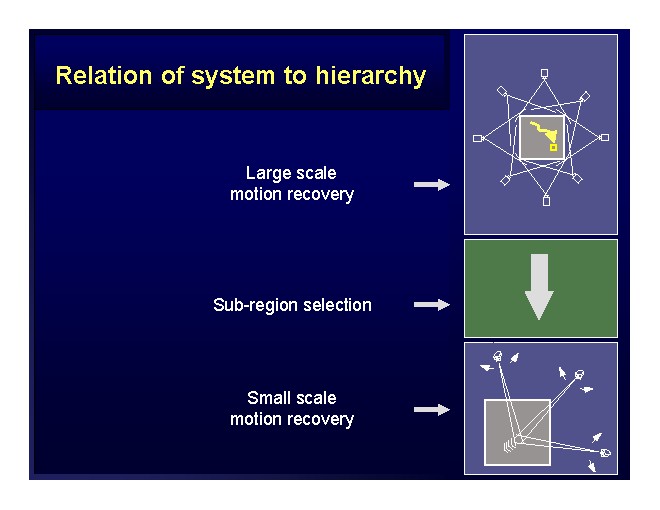 Relation of system to hierarchy

Large scale motion recovery

Sub-region selection

Small scale motion recovery